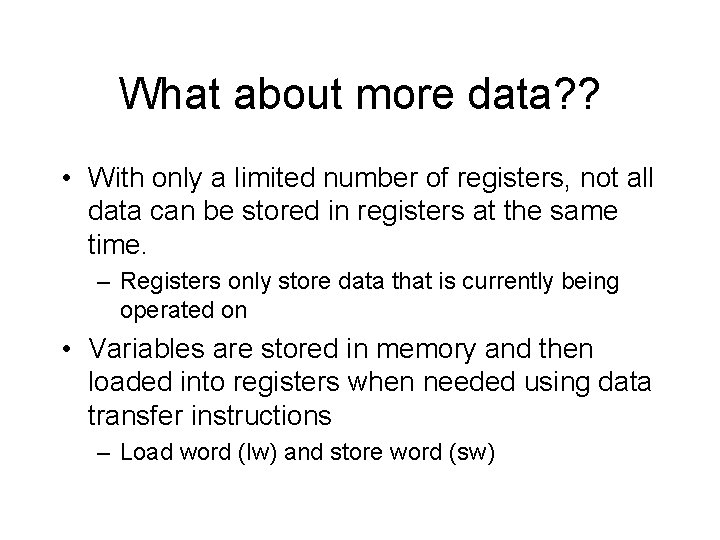 What about more data??

• With only a limited number of registers, not all data can be stored in registers at the same time.

– Registers only store data that is currently being operated on

• Variables are stored in memory and then loaded into registers when needed using data transfer instructions

– Load word (lw) and store word (sw)